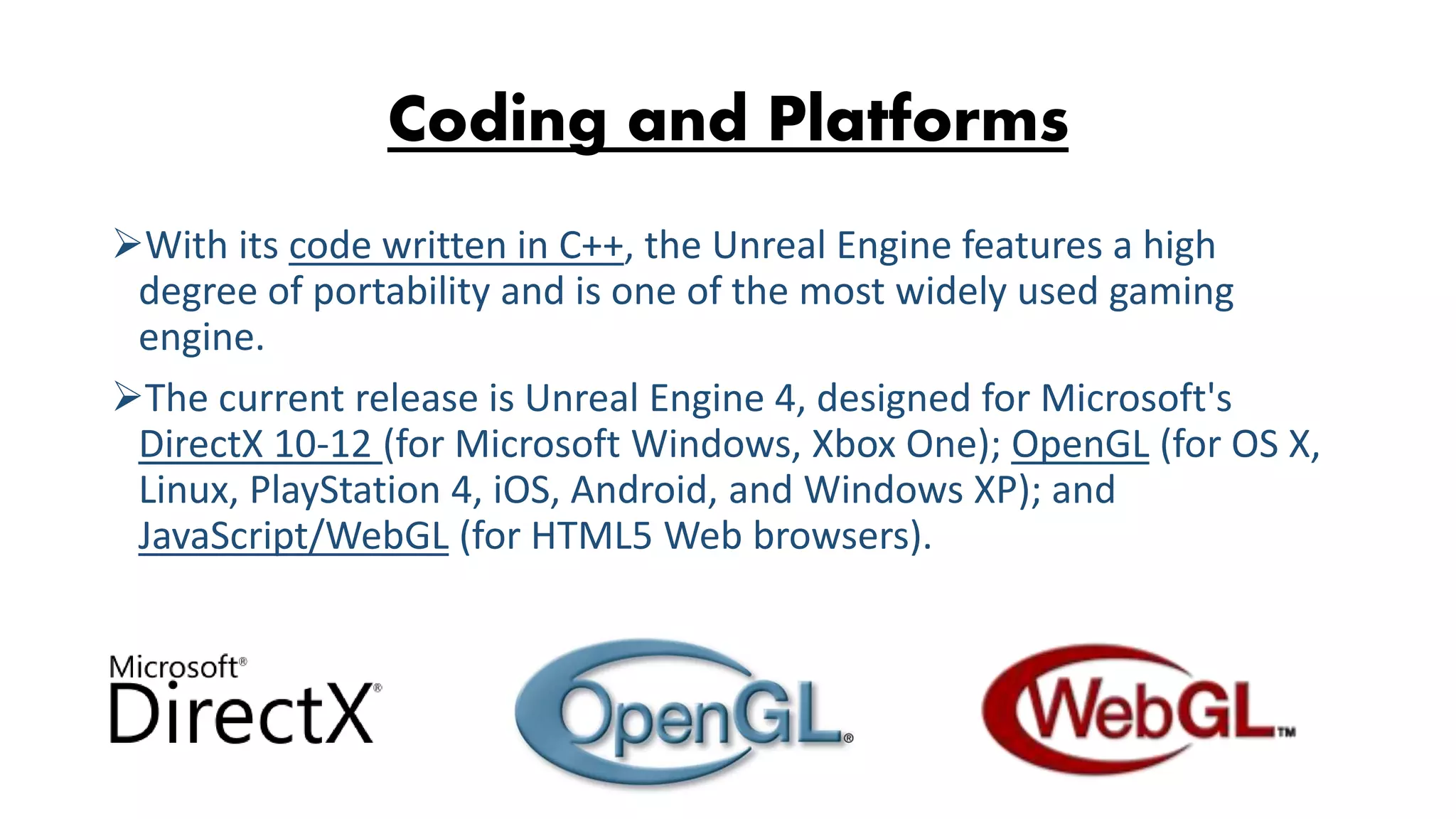 Coding and Platforms

➢With its code written in C++, the Unreal Engine features a high degree of portability and is one of the most widely used gaming engine.

➢The current release is Unreal Engine 4, designed for Microsoft's DirectX 10-12 (for Microsoft Windows, Xbox One); OpenGL (for OS X, Linux, PlayStation 4, iOS, Android, and Windows XP); and JavaScript/WebGL (for HTML5 Web browsers).

Microsoft® DirectX®

OpenGL®

WebGL™